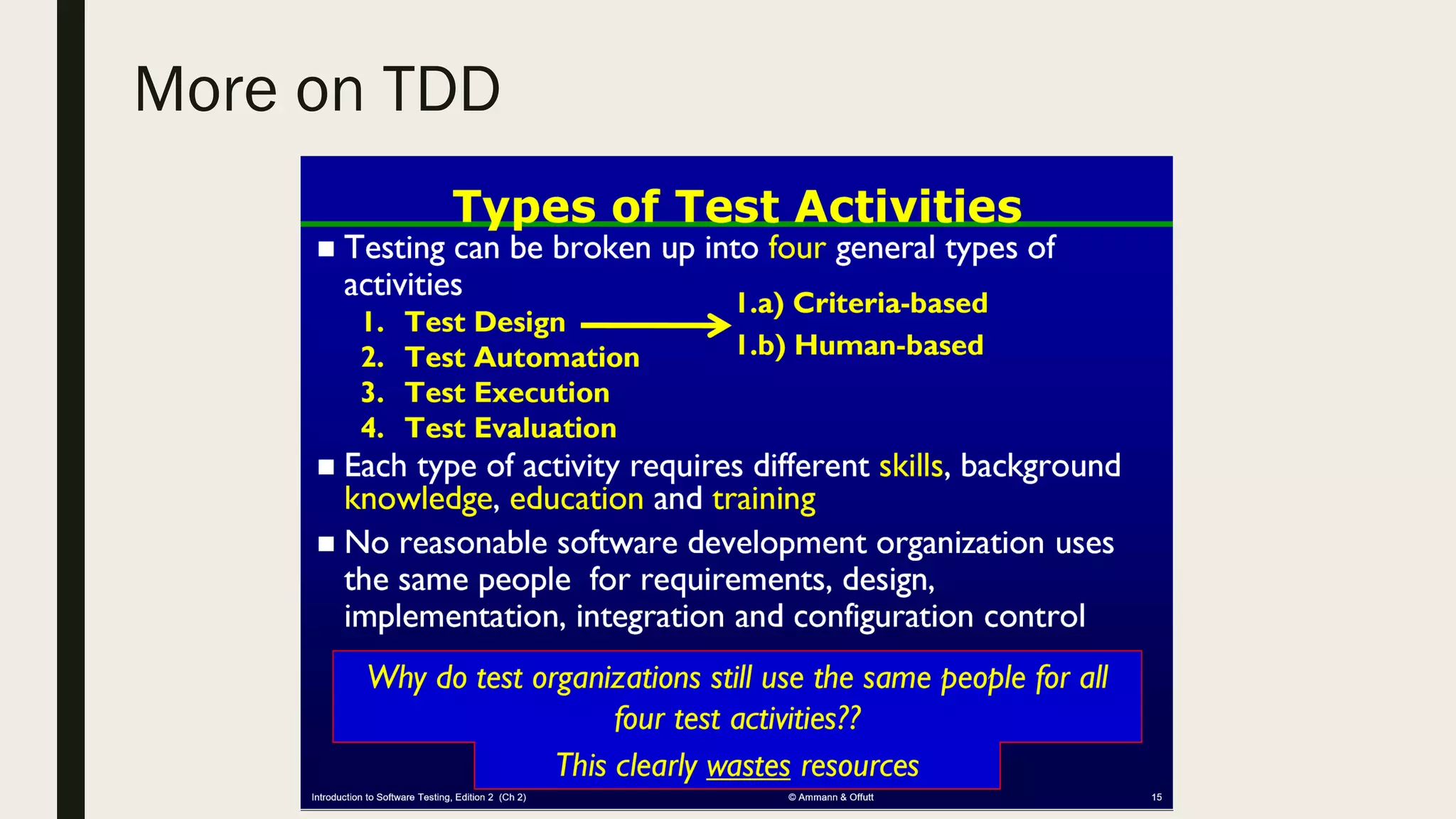 More on TDD

Types of Test Activities

■ Testing can be broken up into four general types of activities

1. Test Design
2. Test Automation
3. Test Execution
4. Test Evaluation

1.a) Criteria-based
1.b) Human-based

■ Each type of activity requires different skills, background knowledge, education and training

■ No reasonable software development organization uses the same people for requirements, design, implementation, integration and configuration control

Why do test organizations still use the same people for all four test activities??

This clearly wastes resources

Introduction to Software Testing, Edition 2 (Ch 2) © Ammann & Offutt 15